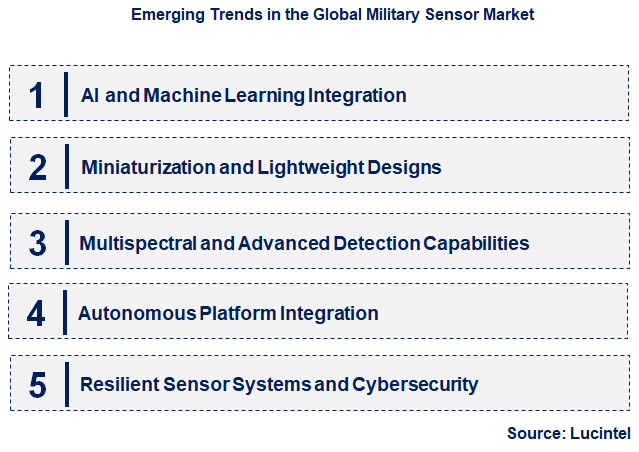 Emerging Trends in the Global Military Sensor Market

1 AI and Machine Learning Integration

2 Miniaturization and Lightweight Designs

3 Multispectral and Advanced Detection Capabilities

4 Autonomous Platform Integration

5 Resilient Sensor Systems and Cybersecurity

Source: Lucintel